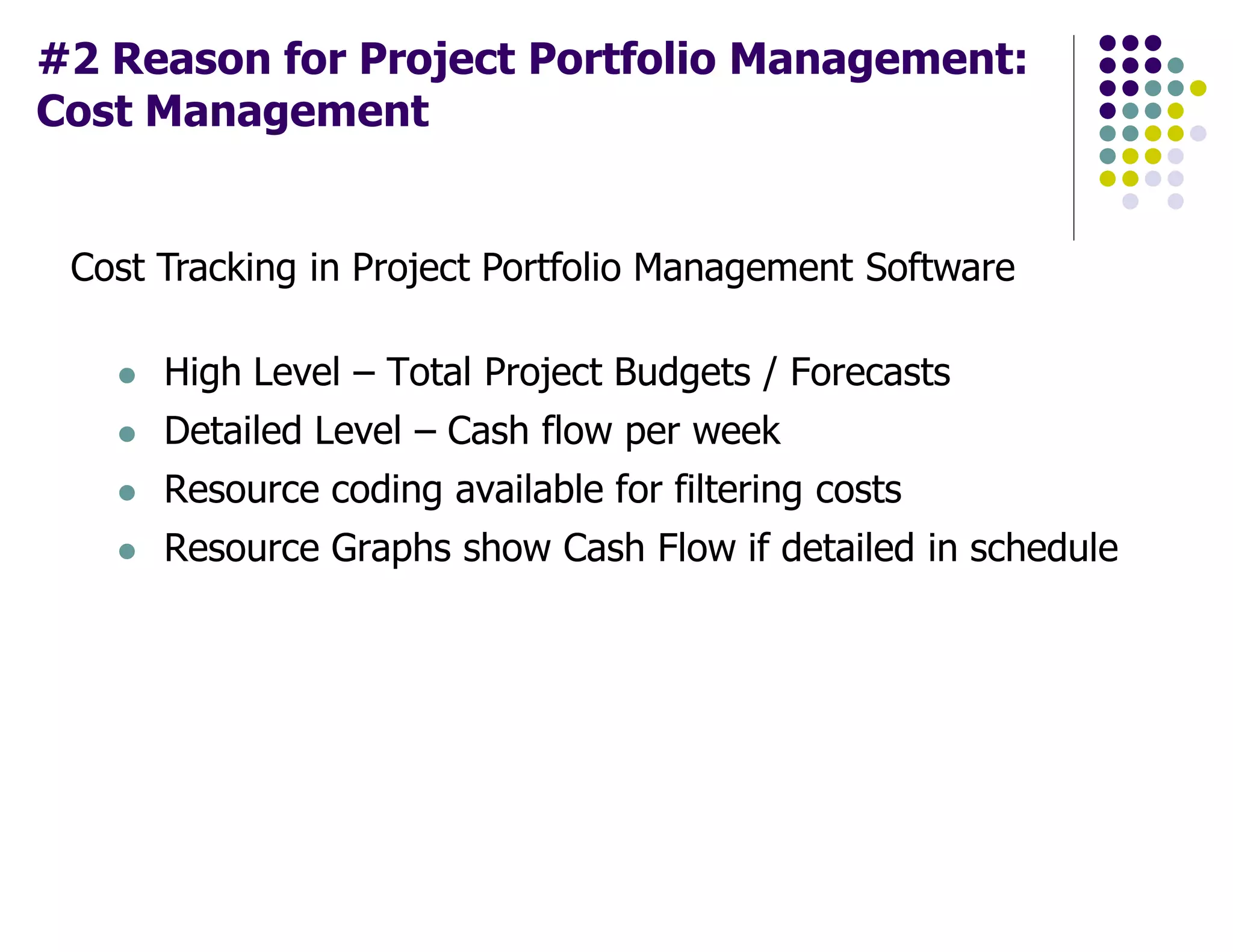 #2 Reason for Project Portfolio Management: Cost Management

Cost Tracking in Project Portfolio Management Software

- High Level – Total Project Budgets / Forecasts
- Detailed Level – Cash flow per week
- Resource coding available for filtering costs
- Resource Graphs show Cash Flow if detailed in schedule